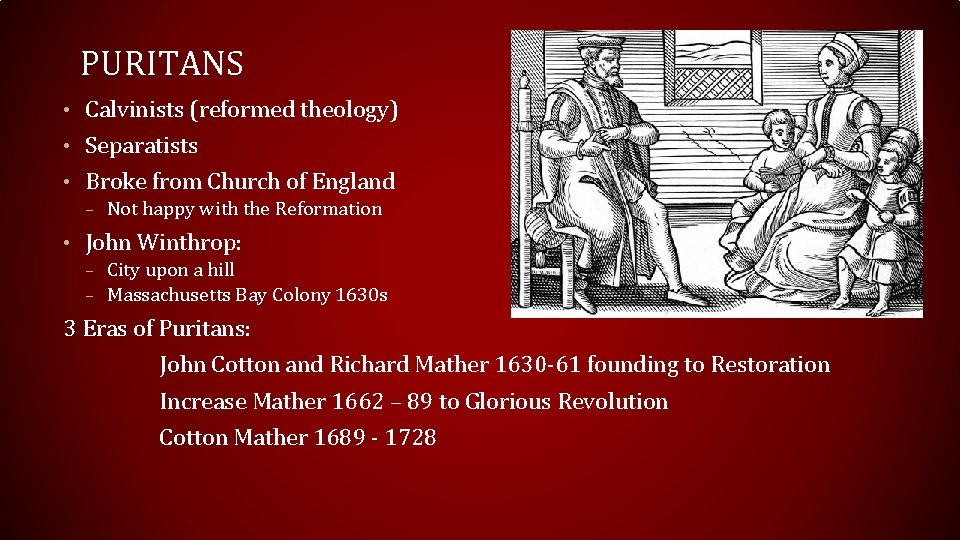 PURITANS

• Calvinists (reformed theology)
• Separatists
• Broke from Church of England
– Not happy with the Reformation
• John Winthrop:
– City upon a hill
– Massachusetts Bay Colony 1630s

3 Eras of Puritans:

John Cotton and Richard Mather 1630-61 founding to Restoration

Increase Mather 1662 – 89 to Glorious Revolution

Cotton Mather 1689 - 1728